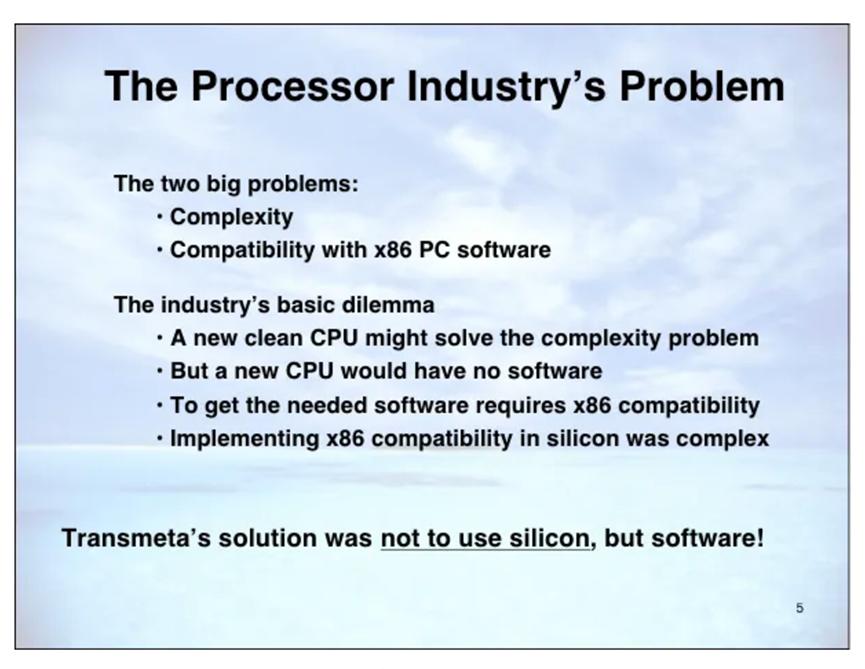 The Processor Industry's Problem

The two big problems:
• Complexity
• Compatibility with x86 PC software

The industry's basic dilemma
• A new clean CPU might solve the complexity problem
• But a new CPU would have no software
• To get the needed software requires x86 compatibility
• Implementing x86 compatibility in silicon was complex

Transmeta's solution was not to use silicon, but software!

5